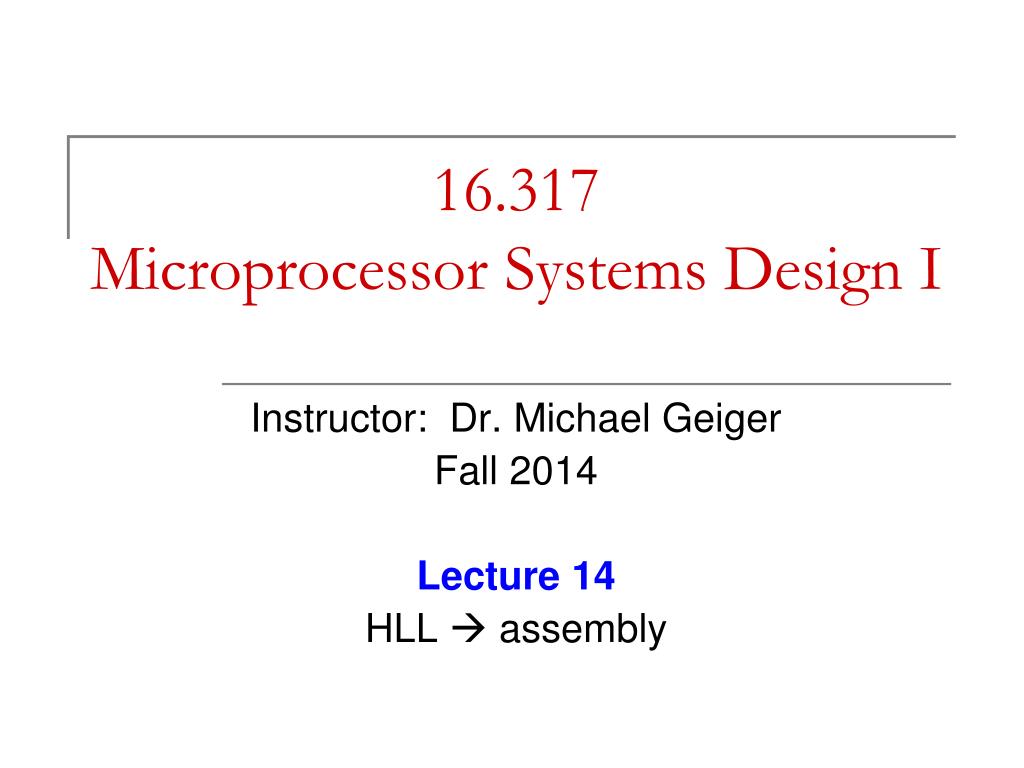 16.317
Microprocessor Systems Design I

Instructor: Dr. Michael Geiger
Fall 2014

Lecture 14
HLL → assembly